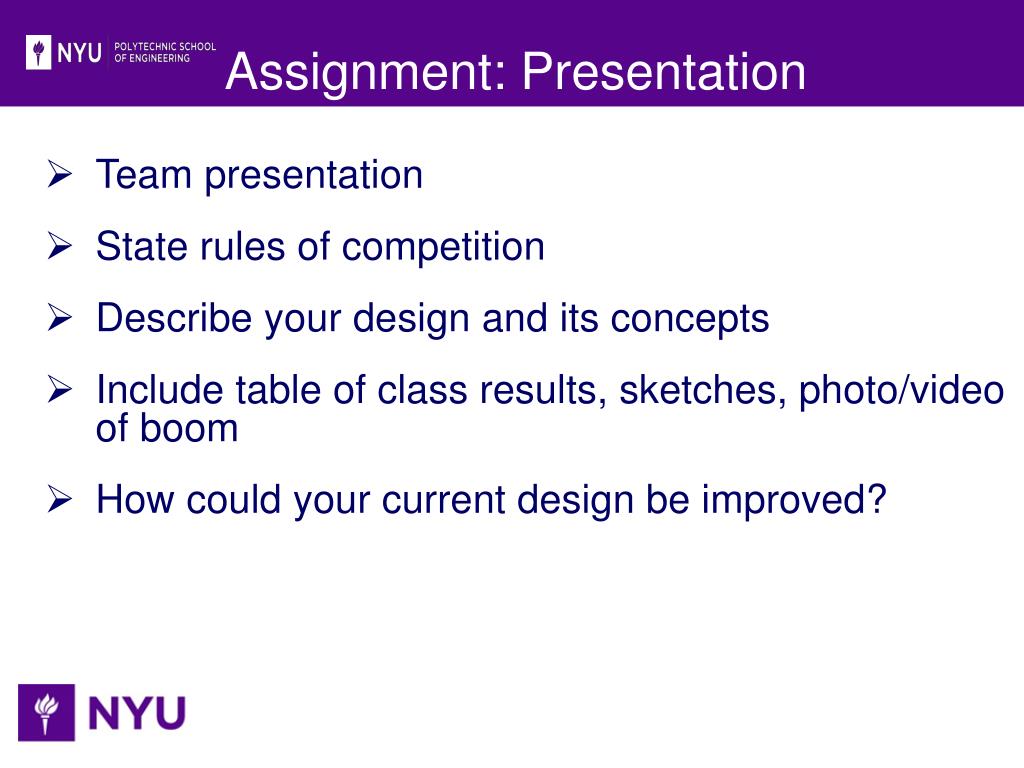 NYU POLYTECHNIC SCHOOL OF ENGINEERING

Assignment: Presentation

➢ Team presentation

➢ State rules of competition

➢ Describe your design and its concepts

➢ Include table of class results, sketches, photo/video of boom

➢ How could your current design be improved?

NYU